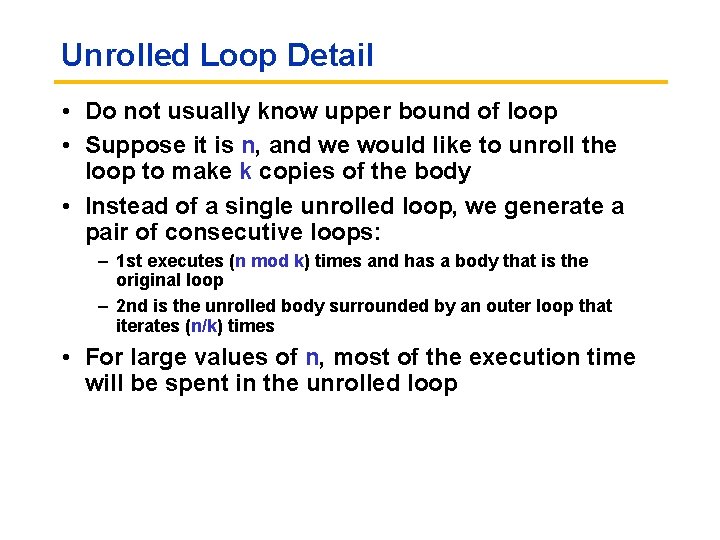 Unrolled Loop Detail

• Do not usually know upper bound of loop

• Suppose it is n, and we would like to unroll the loop to make k copies of the body

• Instead of a single unrolled loop, we generate a pair of consecutive loops:

– 1st executes (n mod k) times and has a body that is the original loop

– 2nd is the unrolled body surrounded by an outer loop that iterates (n/k) times

• For large values of n, most of the execution time will be spent in the unrolled loop